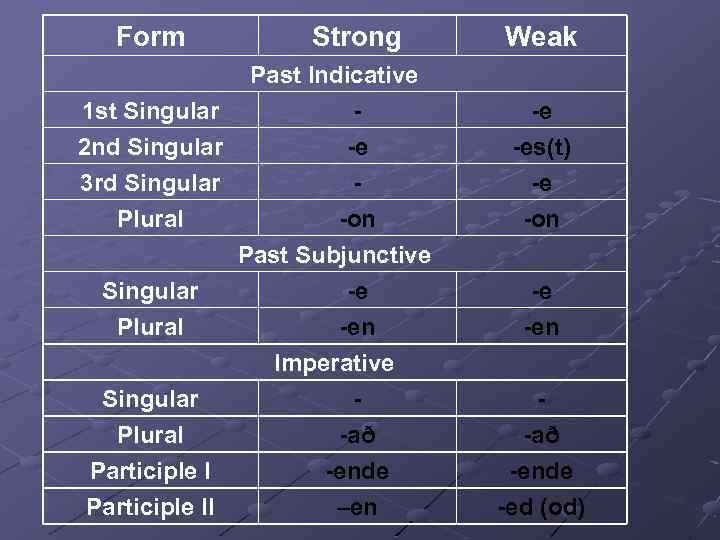 | Form | Strong | Weak |
|---|---|---|
| Past Indicative | | |
| 1st Singular | - | -e |
| 2nd Singular | -e | -es(t) |
| 3rd Singular | - | -e |
| Plural | -on | -on |
| Past Subjunctive | | |
| Singular | -e | -e |
| Plural | -en | -en |
| Imperative | | |
| Singular | - | - |
| Plural | -að | -að |
| Participle I | -ende | -ende |
| Participle II | –en | -ed (od) |